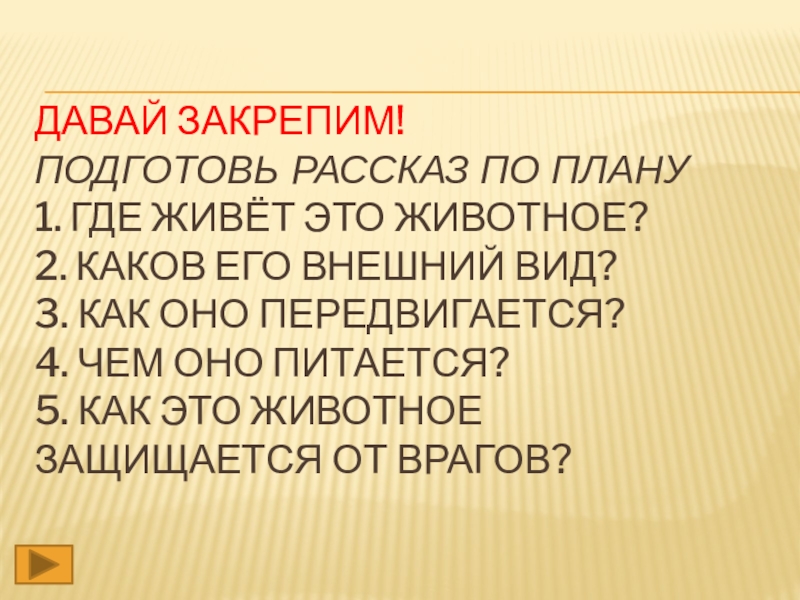 ДАВАЙ ЗАКРЕПИМ!
ПОДГОТОВЬ РАССКАЗ ПО ПЛАНУ
1. ГДЕ ЖИВЁТ ЭТО ЖИВОТНОЕ?
2. КАКОВ ЕГО ВНЕШНИЙ ВИД?
3. КАК ОНО ПЕРЕДВИГАЕТСЯ?
4. ЧЕМ ОНО ПИТАЕТСЯ?
5. КАК ЭТО ЖИВОТНОЕ ЗАЩИЩАЕТСЯ ОТ ВРАГОВ?